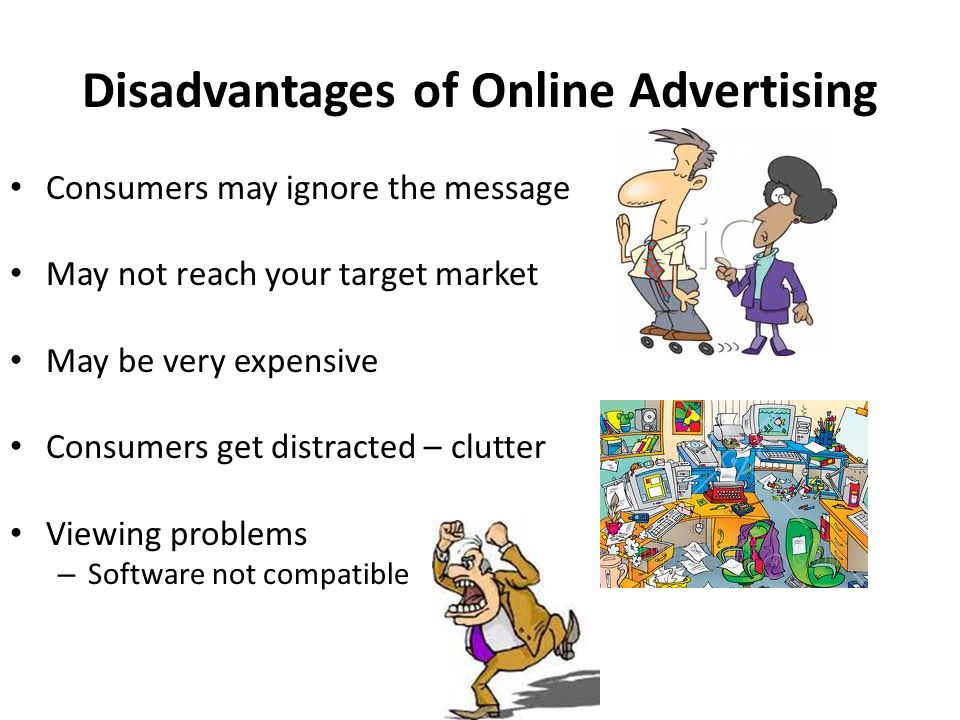 Disadvantages of Online Advertising

• Consumers may ignore the message

• May not reach your target market

• May be very expensive

• Consumers get distracted – clutter

• Viewing problems
– Software not compatible